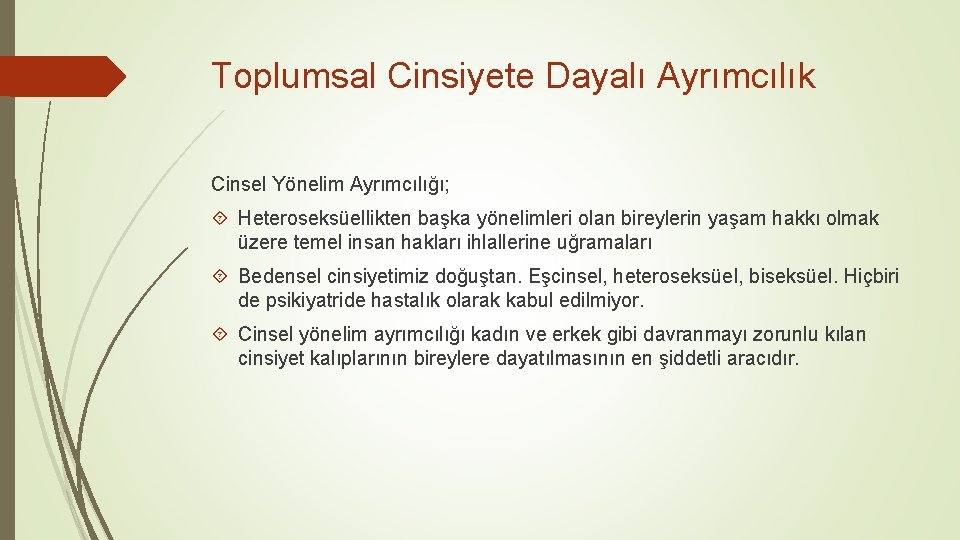 Toplumsal Cinsiyete Dayalı Ayrımcılık

Cinsel Yönelim Ayrımcılığı;

Heteroseksüellikten başka yönelimleri olan bireylerin yaşam hakkı olmak üzere temel insan hakları ihlallerine uğramaları

Bedensel cinsiyetimiz doğuştan. Eşcinsel, heteroseksüel, biseksüel. Hiçbiri de psikiyatride hastalık olarak kabul edilmiyor.

Cinsel yönelim ayrımcılığı kadın ve erkek gibi davranmayı zorunlu kılan cinsiyet kalıplarının bireylere dayatılmasının en şiddetli aracıdır.